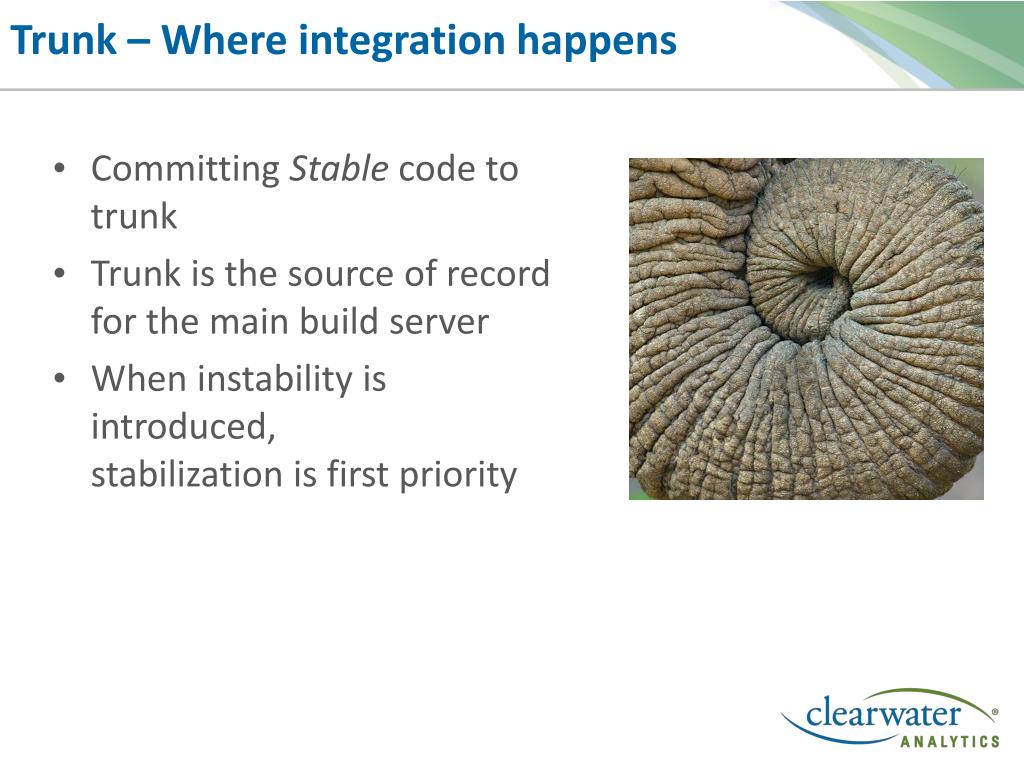 Trunk – Where integration happens

• Committing Stable code to trunk
• Trunk is the source of record for the main build server
• When instability is introduced, stabilization is first priority

clearwater®
ANALYTICS